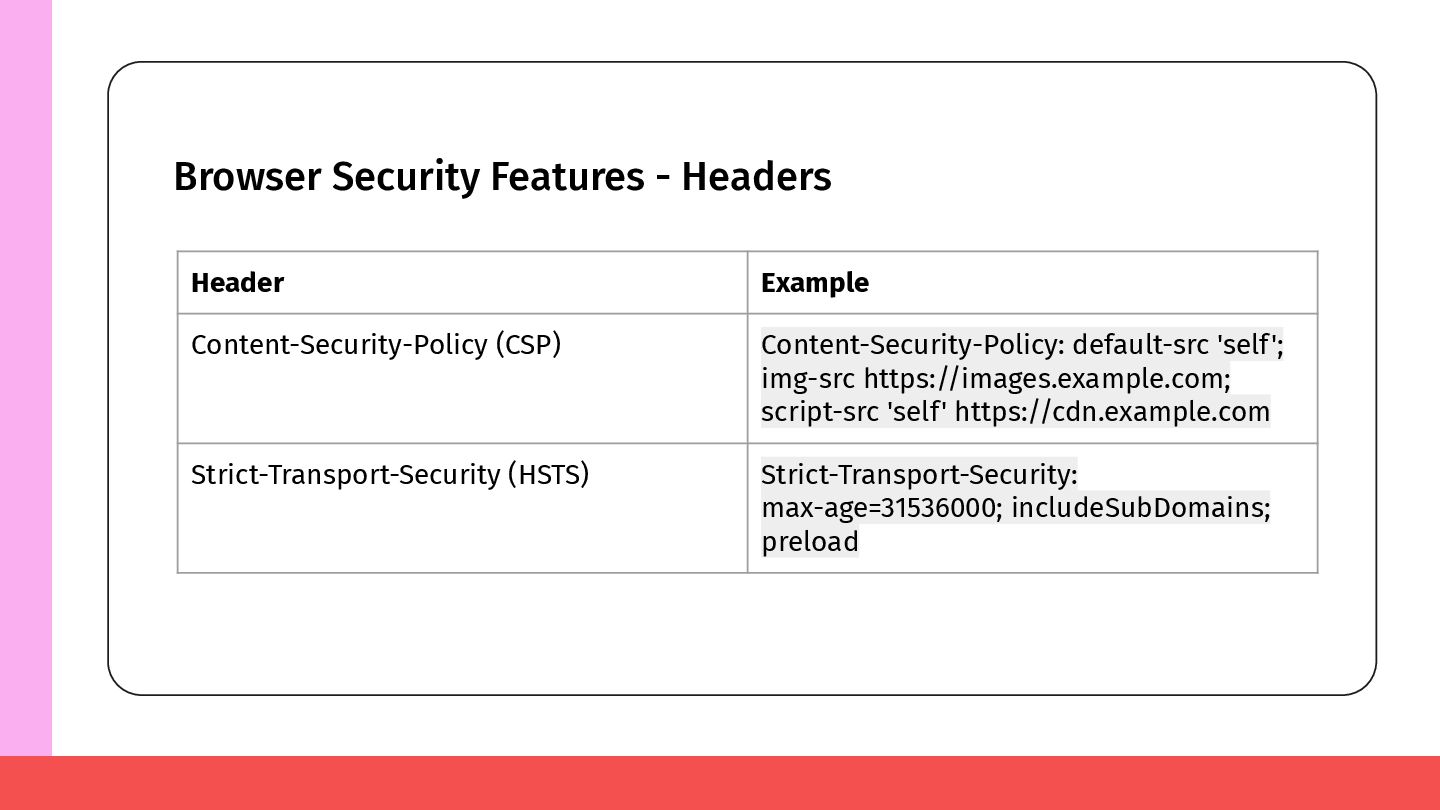 Browser Security Features - Headers

| Header | Example |
|---|---|
| Content-Security-Policy (CSP) | Content-Security-Policy: default-src 'self'; img-src https://images.example.com; script-src 'self' https://cdn.example.com |
| Strict-Transport-Security (HSTS) | Strict-Transport-Security: max-age=31536000; includeSubDomains; preload |